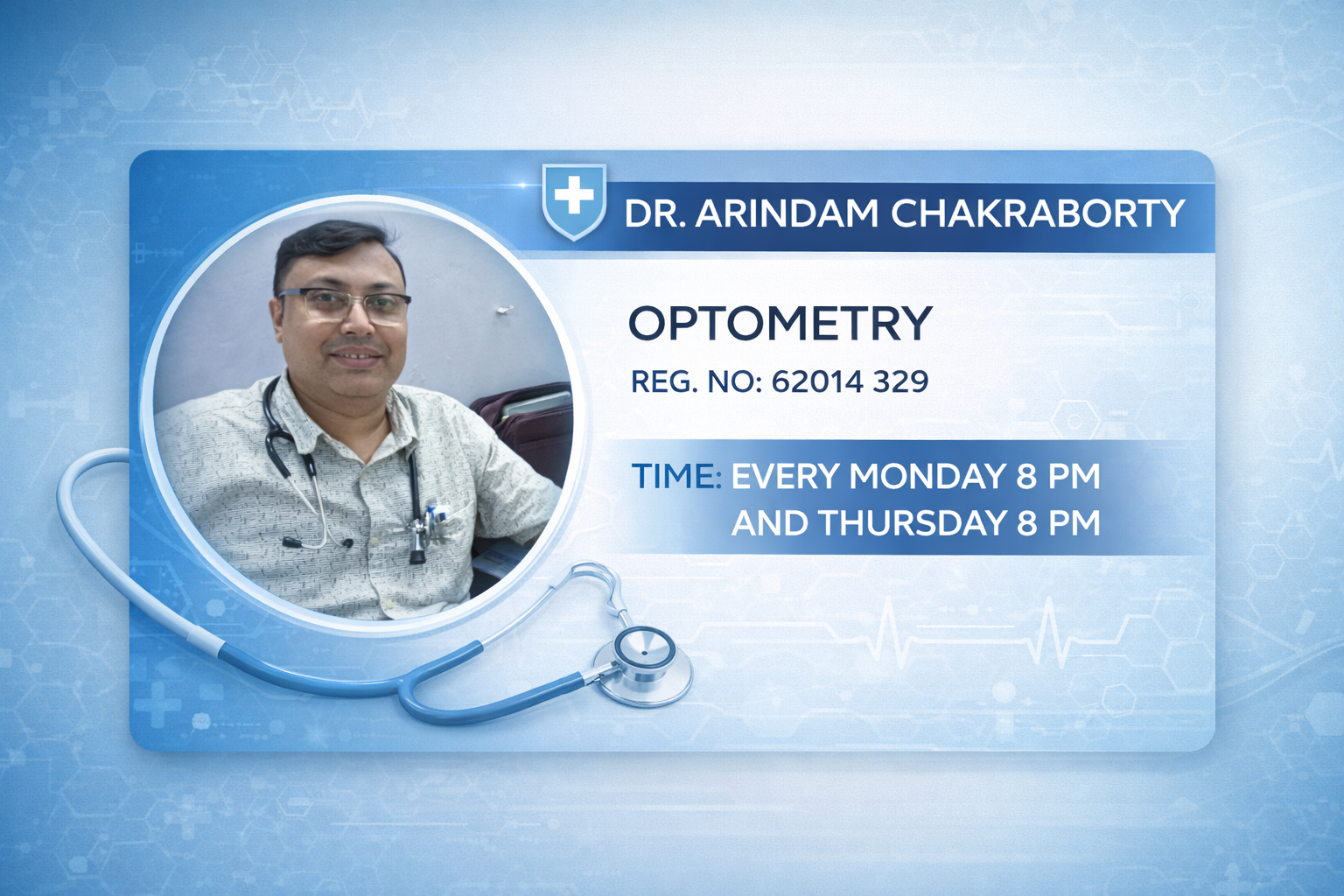 DR. ARINDAM CHAKRABORTY

OPTOMETRY

REG. NO: 62014 329

TIME: EVERY MONDAY 8 PM
AND THURSDAY 8 PM